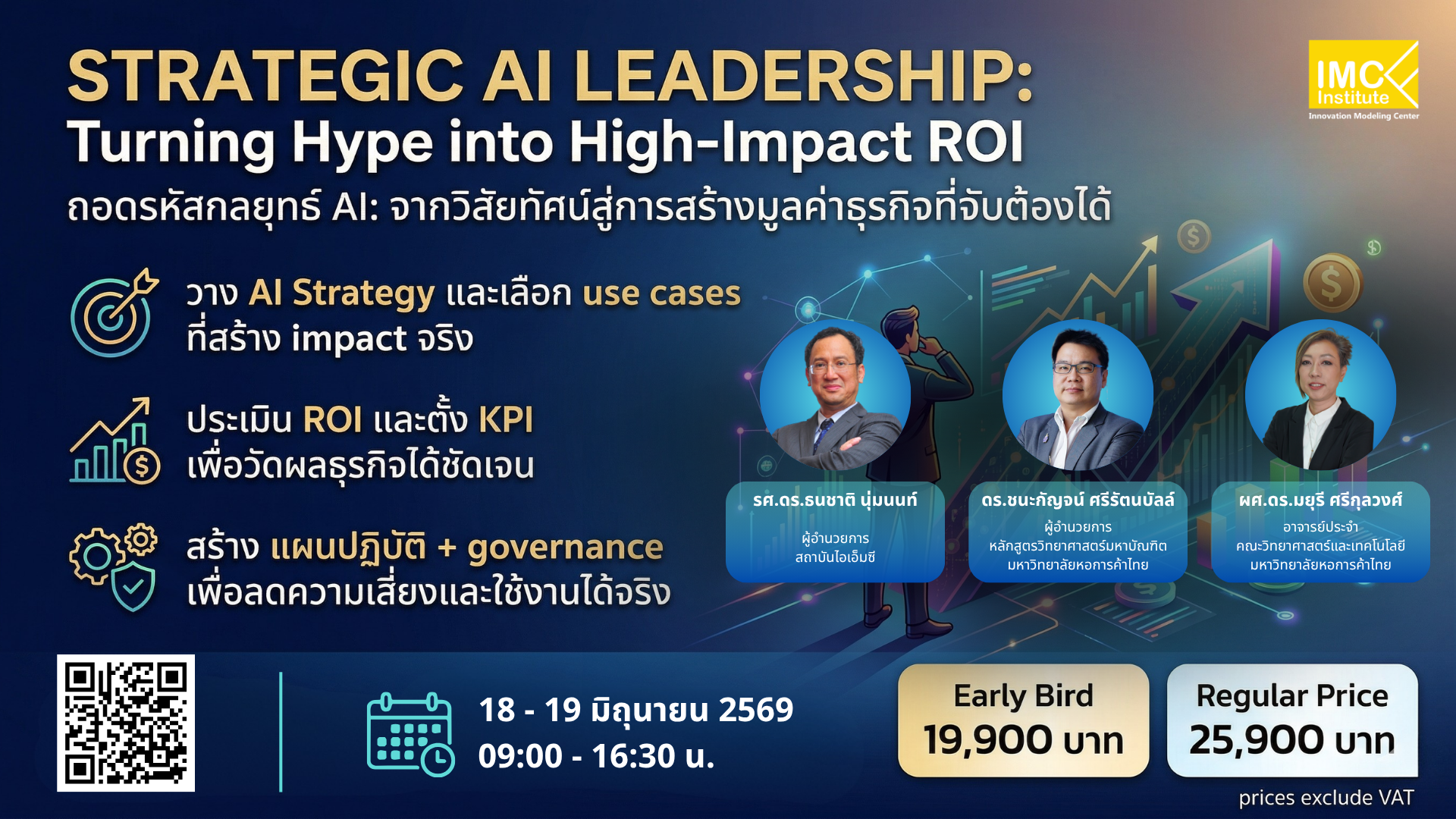 STRATEGIC AI LEADERSHIP:
Turning Hype into High-Impact ROI
ถอดรหัสกลยุทธ์ AI: จากวิสัยทัศน์สู่การสร้างมูลค่าธุรกิจที่จับต้องได้

IMC Institute
Innovation Modeling Center

วาง AI Strategy และเลือก use cases ที่สร้าง impact จริง

ประเมิน ROI และตั้ง KPI เพื่อวัดผลธุรกิจได้ชัดเจน

สร้าง แผนปฏิบัติ + governance เพื่อลดความเสี่ยงและใช้งานได้จริง

รศ.ดร.ธนชาติ นุ่มนนท์
ผู้อำนวยการ
สถาบันไอเอ็มซี

ดร.ชนะกัญจน์ ศรีรัตนบัลล์
ผู้อำนวยการ
หลักสูตรวิทยาศาสตร์มหาบัณฑิต
มหาวิทยาลัยหอการค้าไทย

ผศ.ดร.มยุรี ศรีกุลวงศ์
อาจารย์ประจำ
คณะวิทยาศาสตร์และเทคโนโลยี
มหาวิทยาลัยหอการค้าไทย

18 - 19 มิถุนายน 2569
09:00 - 16:30 น.

Early Bird
19,900 บาท

Regular Price
25,900 บาท

prices exclude VAT